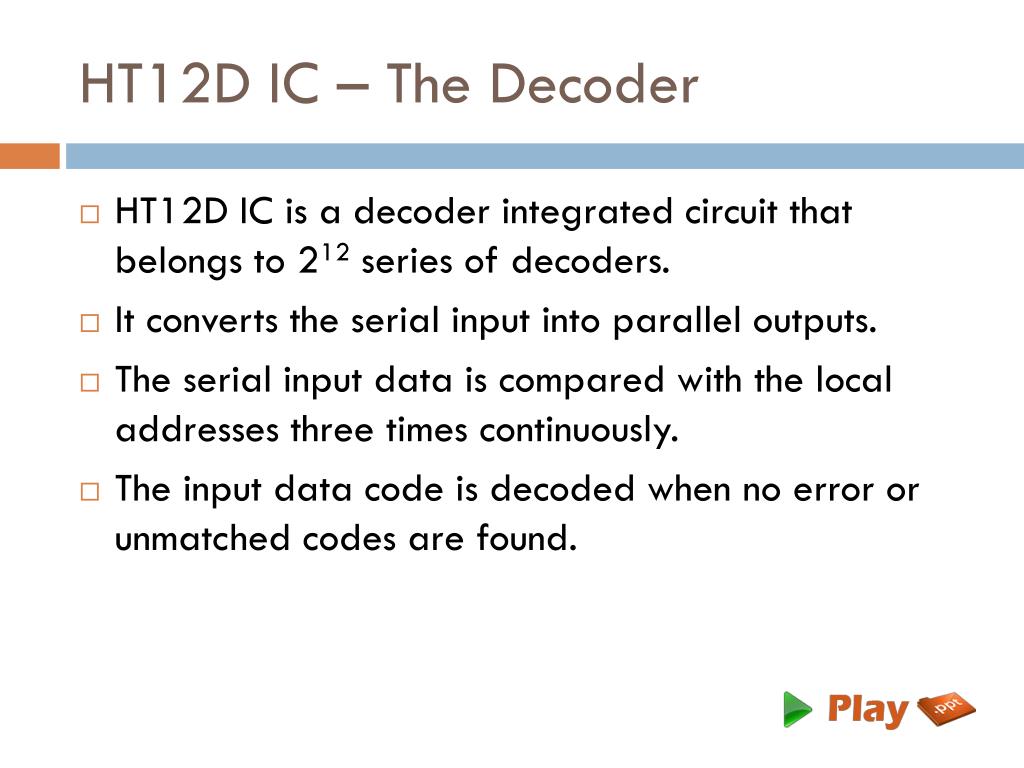 HT12D IC – The Decoder

□ HT12D IC is a decoder integrated circuit that belongs to $2^{12}$ series of decoders.

□ It converts the serial input into parallel outputs.

□ The serial input data is compared with the local addresses three times continuously.

□ The input data code is decoded when no error or unmatched codes are found.

Play .ppt